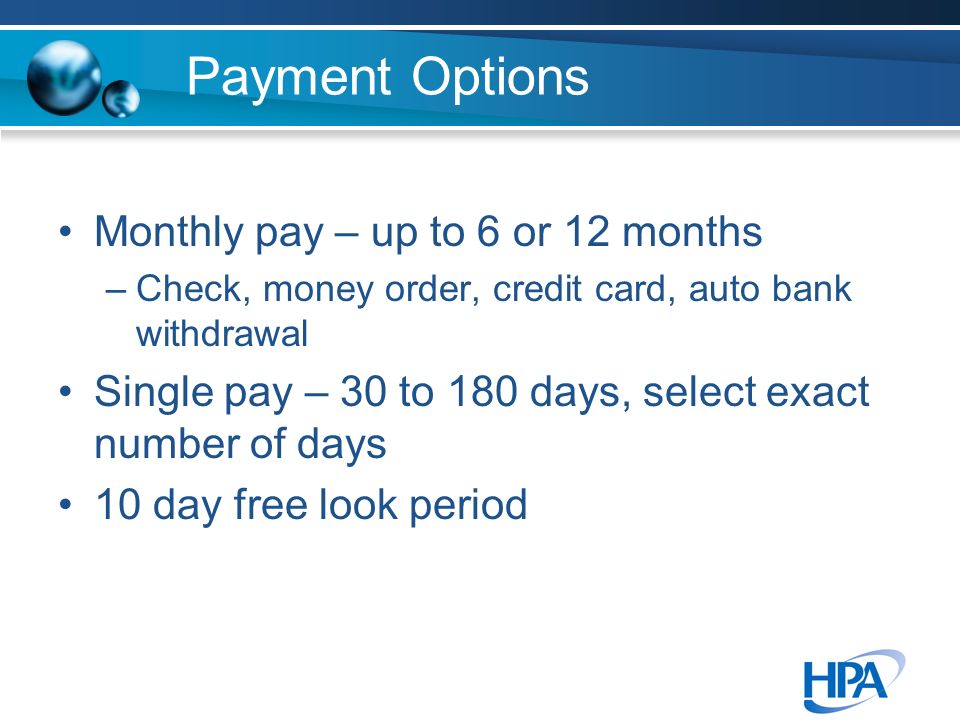 Payment Options

• Monthly pay – up to 6 or 12 months
– Check, money order, credit card, auto bank withdrawal

• Single pay – 30 to 180 days, select exact number of days

• 10 day free look period

HPA